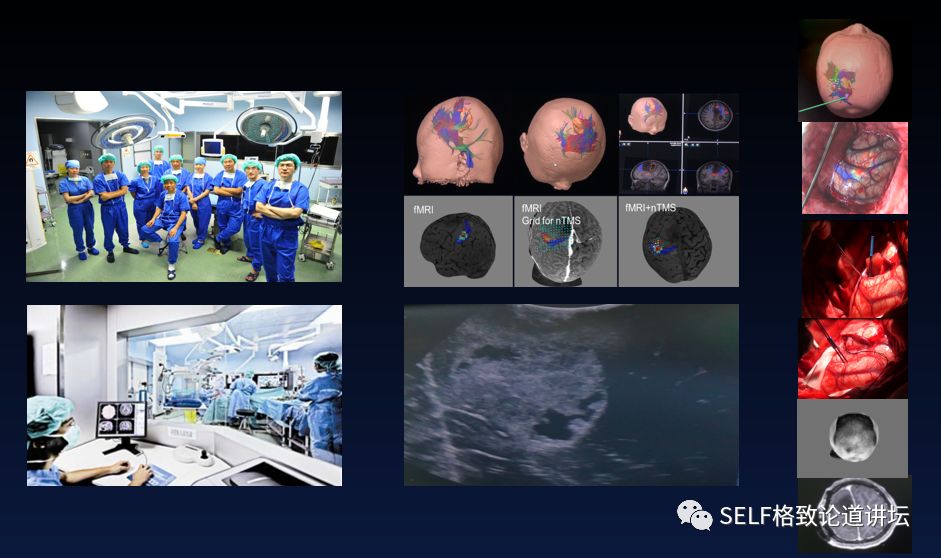 fMRI

fMRI
Grid for nTMS

fMRI+nTMS

SELF格致论道讲坛